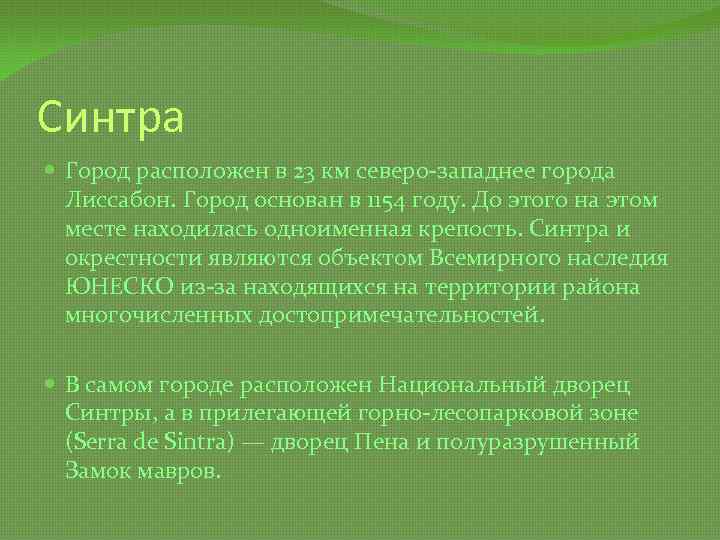 Синтра

Город расположен в 23 км северо-западнее города Лиссабон. Город основан в 1154 году. До этого на этом месте находилась одноименная крепость. Синтра и окрестности являются объектом Всемирного наследия ЮНЕСКО из-за находящихся на территории района многочисленных достопримечательностей.

В самом городе расположен Национальный дворец Синтры, а в прилегающей горно-лесопарковой зоне (Serra de Sintra) — дворец Пена и полуразрушенный Замок мавров.